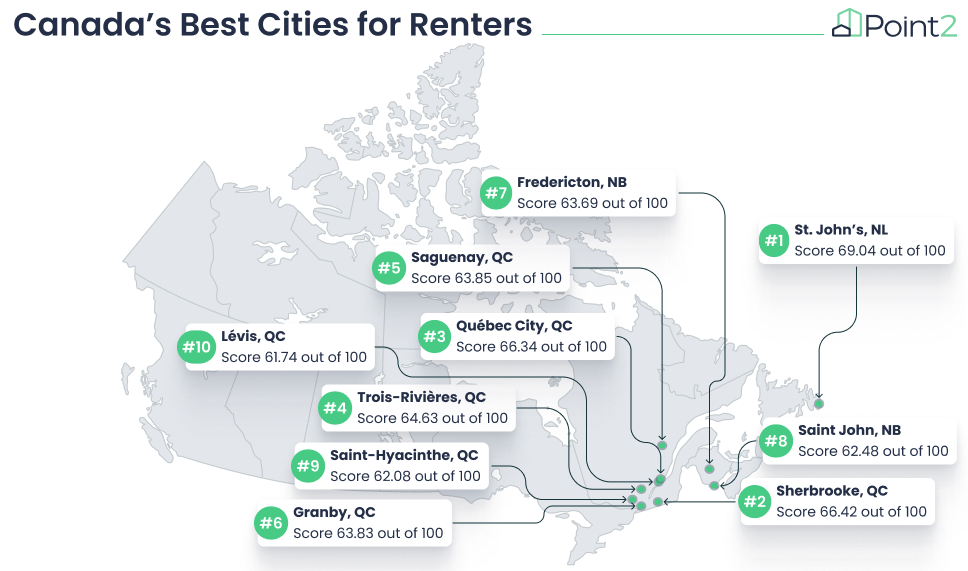 Canada's Best Cities for Renters

Point2

#7 Fredericton, NB
Score 63.69 out of 100

#1 St. John's, NL
Score 69.04 out of 100

#5 Saguenay, QC
Score 63.85 out of 100

#3 Québec City, QC
Score 66.34 out of 100

#10 Lévis, QC
Score 61.74 out of 100

#4 Trois-Rivières, QC
Score 64.63 out of 100

#8 Saint John, NB
Score 62.48 out of 100

#9 Saint-Hyacinthe, QC
Score 62.08 out of 100

#2 Sherbrooke, QC
Score 66.42 out of 100

#6 Granby, QC
Score 63.83 out of 100